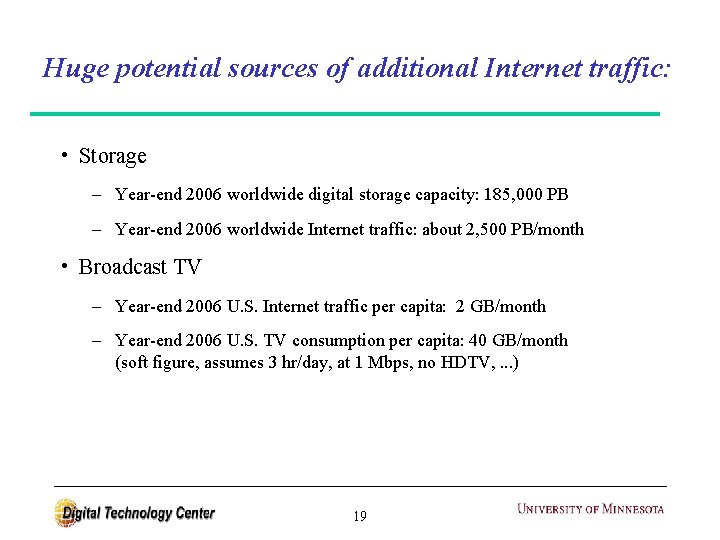 Huge potential sources of additional Internet traffic:

• Storage

– Year-end 2006 worldwide digital storage capacity: 185,000 PB

– Year-end 2006 worldwide Internet traffic: about 2,500 PB/month

• Broadcast TV

– Year-end 2006 U.S. Internet traffic per capita: 2 GB/month

– Year-end 2006 U.S. TV consumption per capita: 40 GB/month (soft figure, assumes 3 hr/day, at 1 Mbps, no HDTV, ...)

Digital Technology Center

19

UNIVERSITY OF MINNESOTA